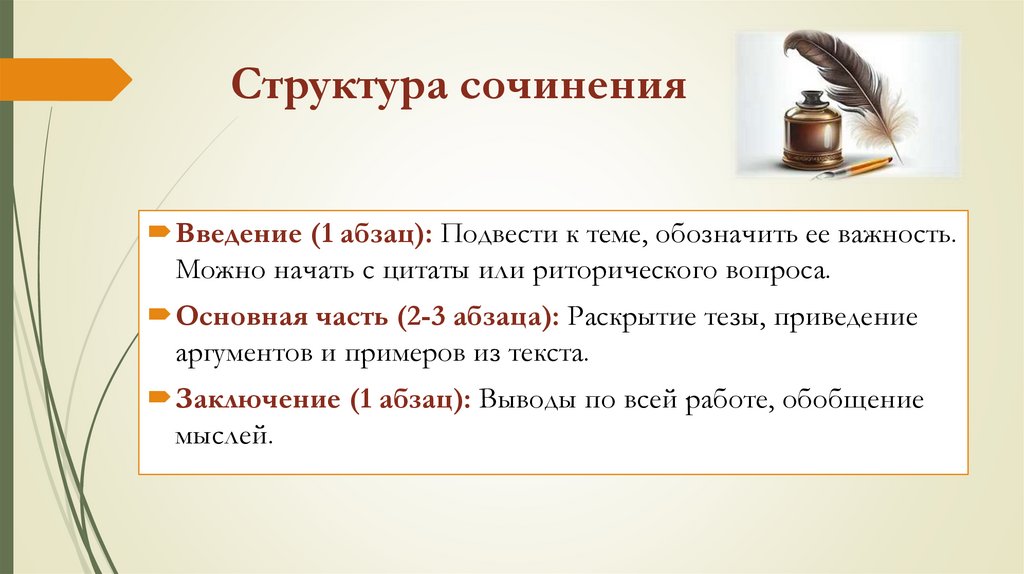 Структура сочинения

Введение (1 абзац): Подвести к теме, обозначить ее важность. Можно начать с цитаты или риторического вопроса.

Основная часть (2-3 абзаца): Раскрытие тезы, приведение аргументов и примеров из текста.

Заключение (1 абзац): Выводы по всей работе, обобщение мыслей.